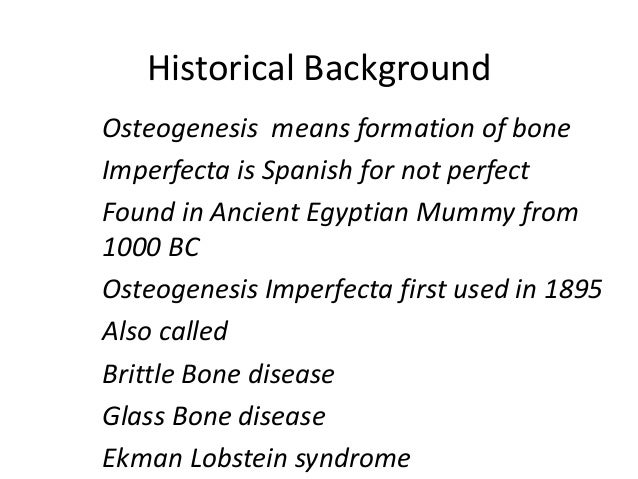 Historical Background

Osteogenesis means formation of bone

Imperfecta is Spanish for not perfect

Found in Ancient Egyptian Mummy from 1000 BC

Osteogenesis Imperfecta first used in 1895

Also called

Brittle Bone disease

Glass Bone disease

Ekman Lobstein syndrome